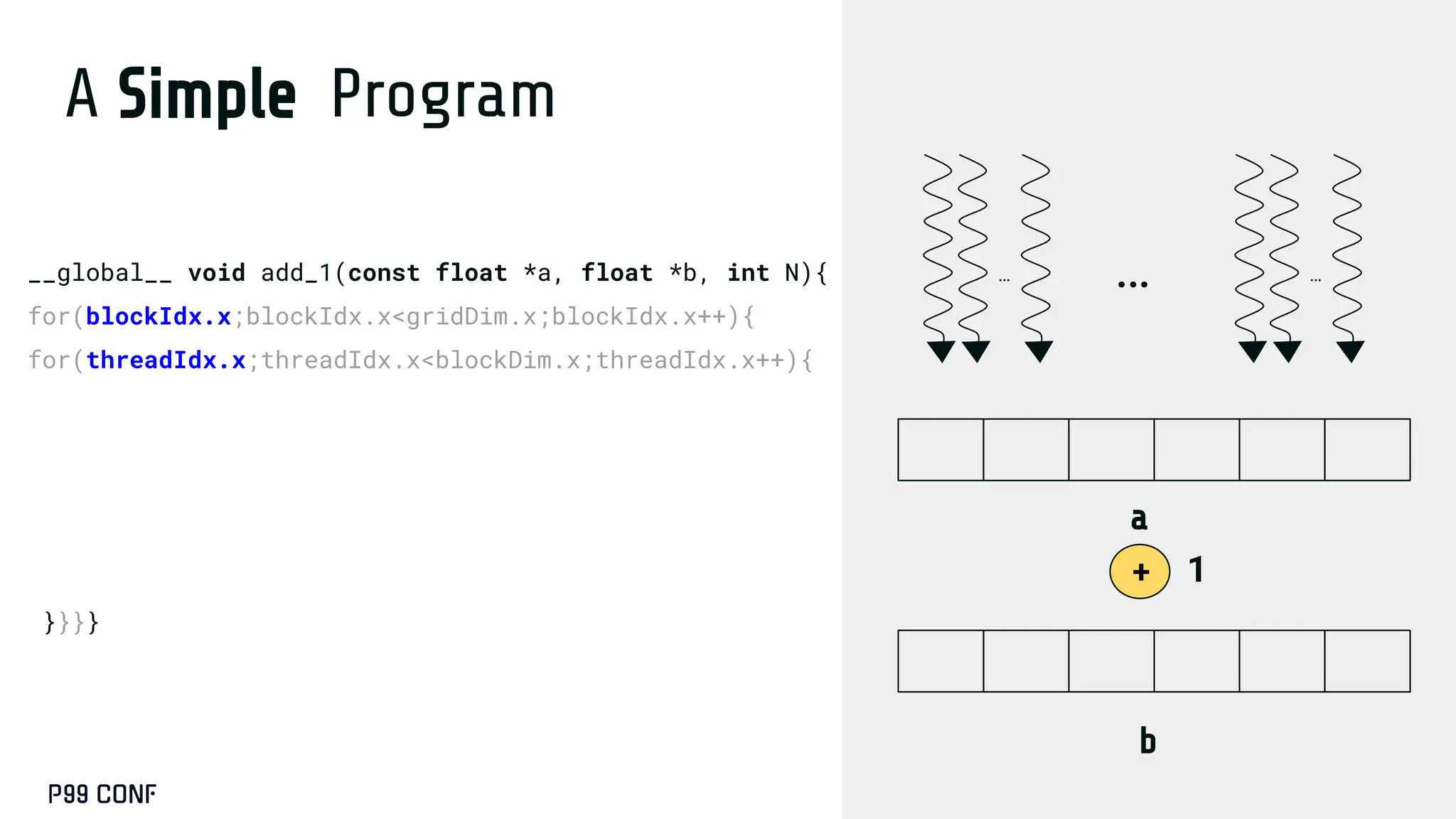 A Simple Program

__global__ void add_1(const float *a, float *b, int N){
for(blockIdx.x;blockIdx.x<gridDim.x;blockIdx.x++){
for(threadIdx.x;threadIdx.x<blockDim.x;threadIdx.x++){

}}}}

...
...
...

a

+ 1

b

P99 CONF